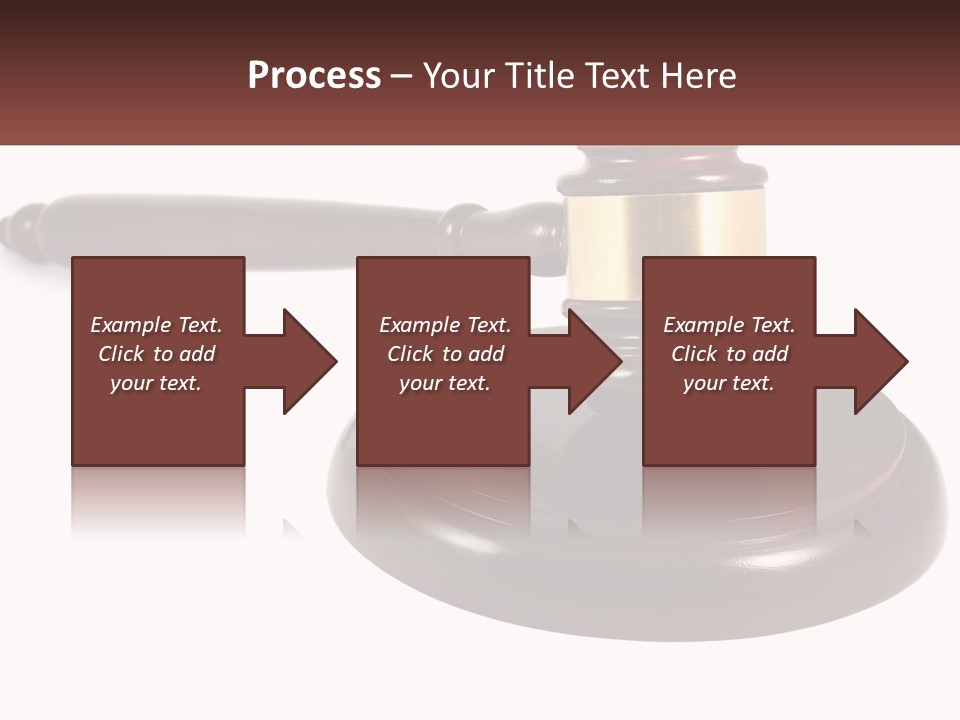 Process – Your Title Text Here

Example Text. Click to add your text.

Example Text. Click to add your text.

Example Text. Click to add your text.